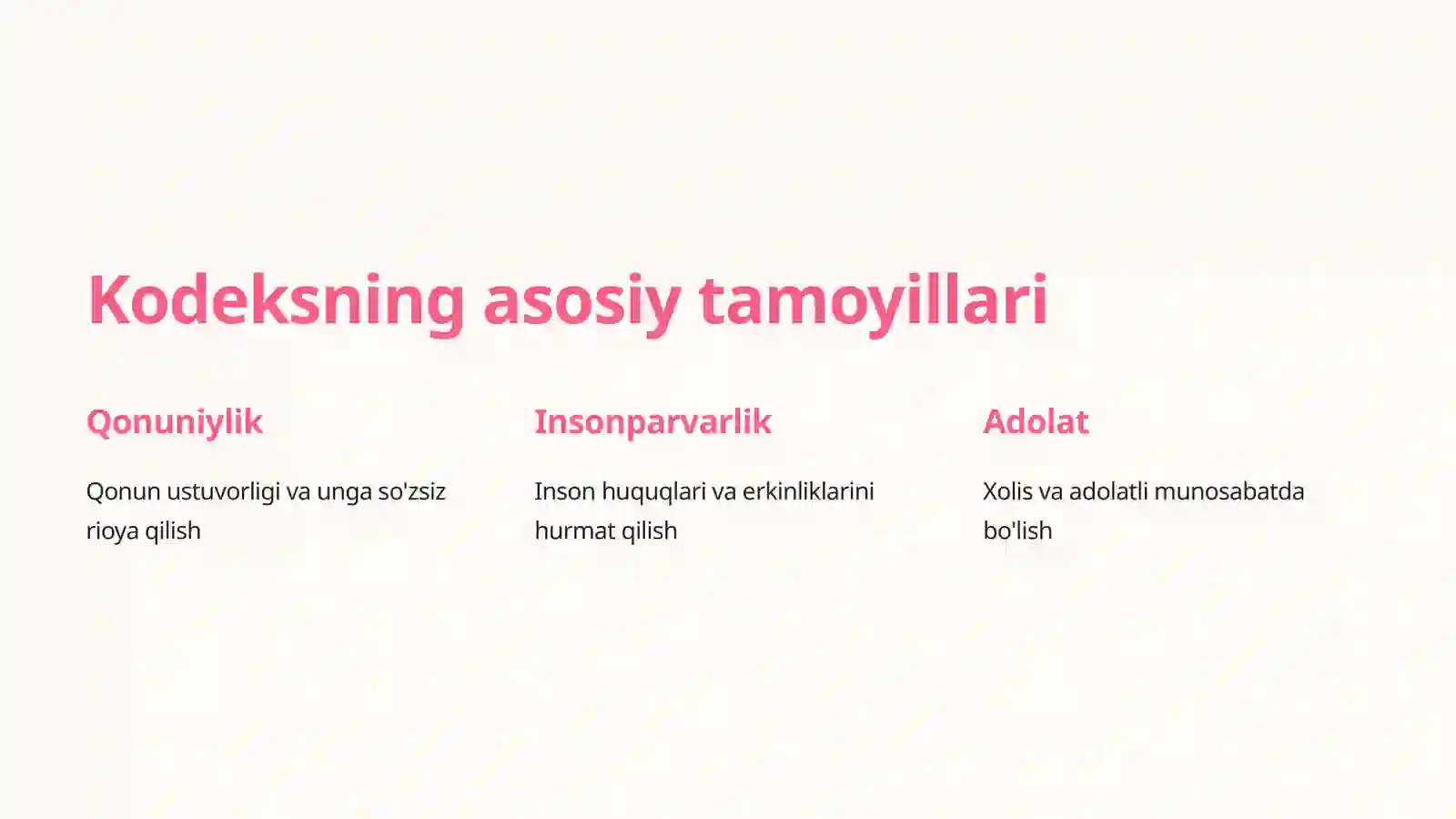 Kodeksning asosiy tamoyillari

Qonuniylik

Qonun ustuvorligi va unga so'zsiz rioya qilish

Insonparvarlik

Inson huquqlari va erkinliklarini hurmat qilish

Adolat

Xolis va adolatli munosabatda bo'lish